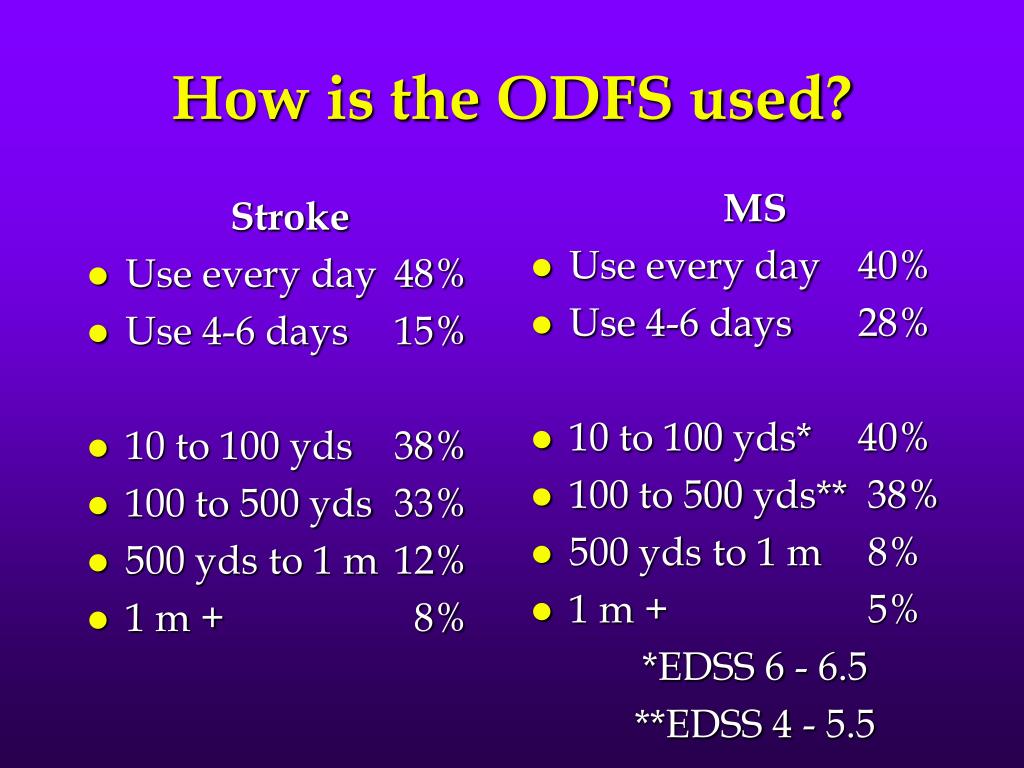 How is the ODFS used?

Stroke
- Use every day 48%
- Use 4-6 days 15%

- 10 to 100 yds 38%
- 100 to 500 yds 33%
- 500 yds to 1 m 12%
- 1 m + 8%

MS
- Use every day 40%
- Use 4-6 days 28%

- 10 to 100 yds* 40%
- 100 to 500 yds** 38%
- 500 yds to 1 m 8%
- 1 m + 5%

*EDSS 6 - 6.5
**EDSS 4 - 5.5